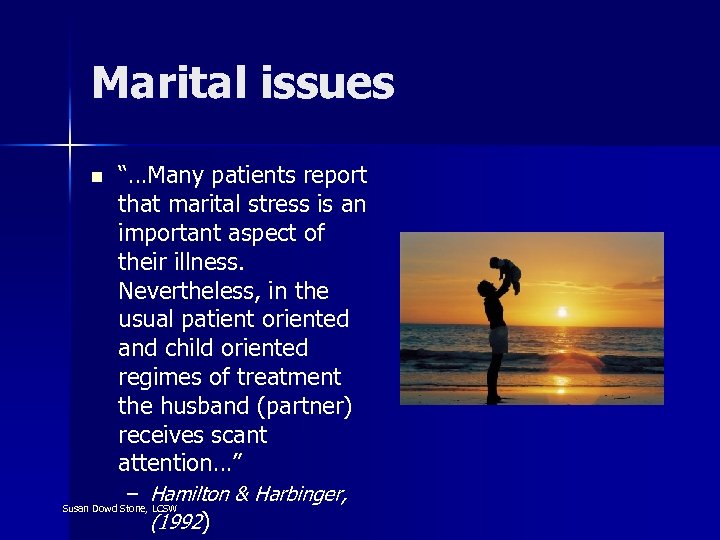 Marital issues

■ "…Many patients report that marital stress is an important aspect of their illness. Nevertheless, in the usual patient oriented and child oriented regimes of treatment the husband (partner) receives scant attention…"

– Hamilton & Harbinger, (1992)

Susan Dowd Stone, LCSW